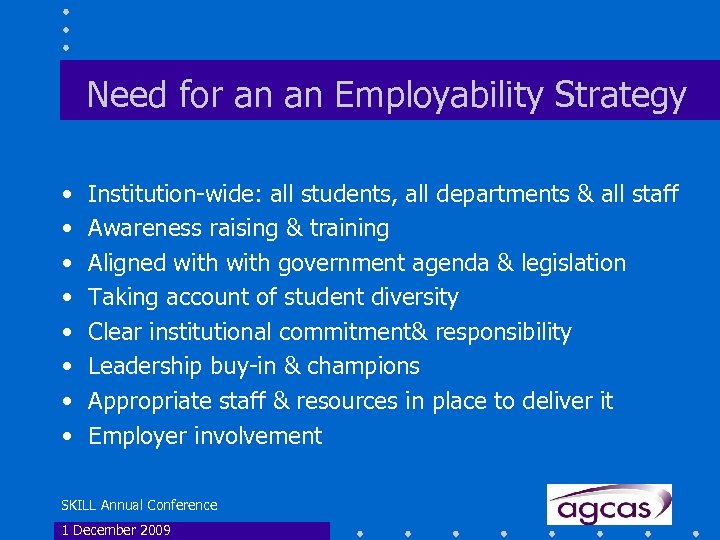 Need for an an Employability Strategy

• Institution-wide: all students, all departments & all staff
• Awareness raising & training
• Aligned with with government agenda & legislation
• Taking account of student diversity
• Clear institutional commitment& responsibility
• Leadership buy-in & champions
• Appropriate staff & resources in place to deliver it
• Employer involvement

SKILL Annual Conference
1 December 2009

agcas